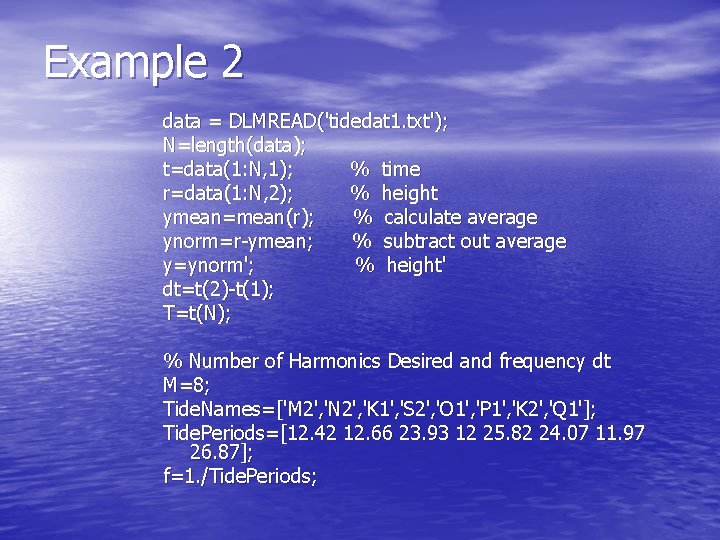 Example 2

data = DLMREAD('tidedat1.txt');
N=length(data);
t=data(1:N,1);    % time
r=data(1:N,2);    % height
ymean=mean(r);    % calculate average
ynorm=r-ymean;    % subtract out average
y=ynorm';    % height'
dt=t(2)-t(1);
T=t(N);

% Number of Harmonics Desired and frequency dt
M=8;
TideNames=['M2','N2','K1','S2','O1','P1','K2','Q1'];
TidePeriods=[12.42 12.66 23.93 12 25.82 24.07 11.97 26.87];
f=1./TidePeriods;